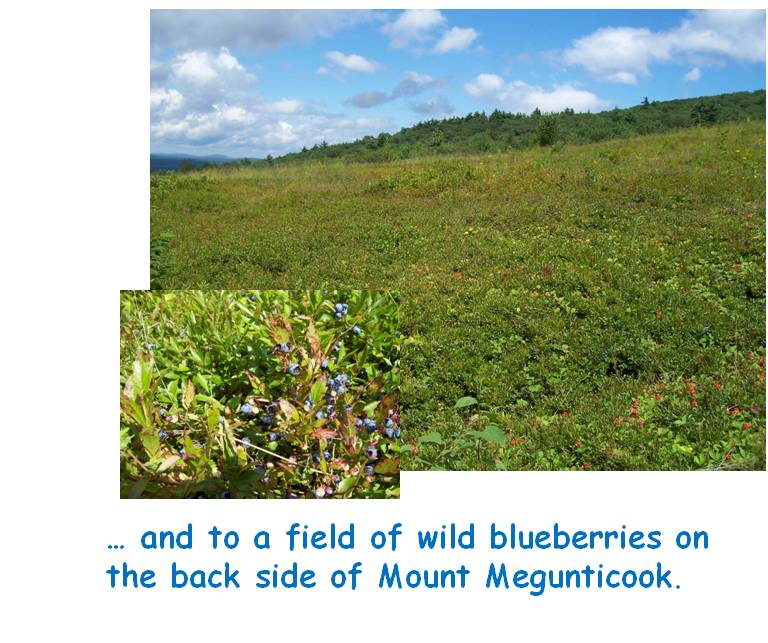 … and to a field of wild blueberries on the back side of Mount Megunticook.